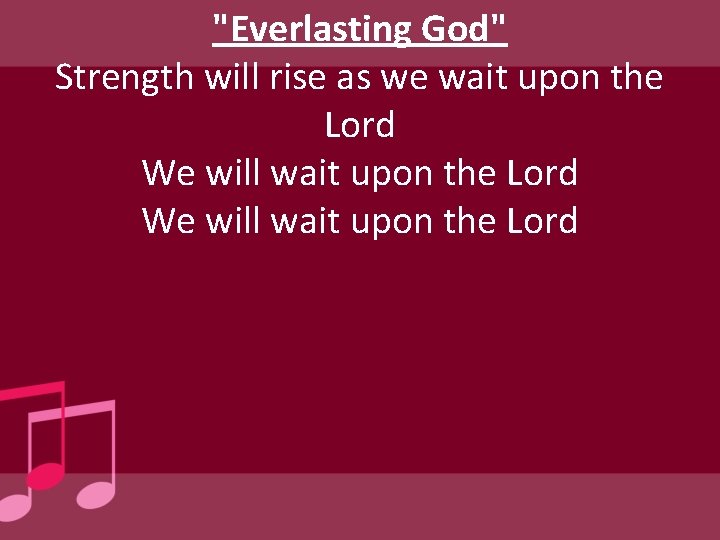 "Everlasting God"

Strength will rise as we wait upon the Lord
We will wait upon the Lord
We will wait upon the Lord